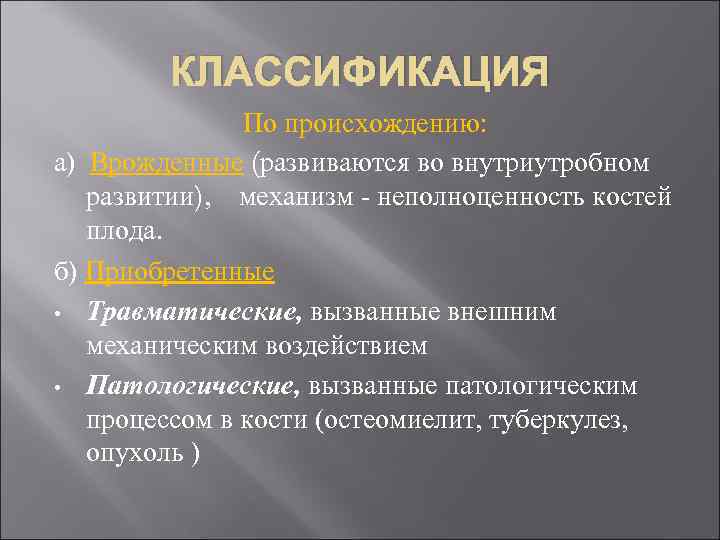 КЛАССИФИКАЦИЯ

По происхождению:

а) Врожденные (развиваются во внутриутробном развитии), механизм - неполноценность костей плода.

б) Приобретенные

• Травматические, вызванные внешним механическим воздействием

• Патологические, вызванные патологическим процессом в кости (остеомиелит, туберкулез, опухоль )